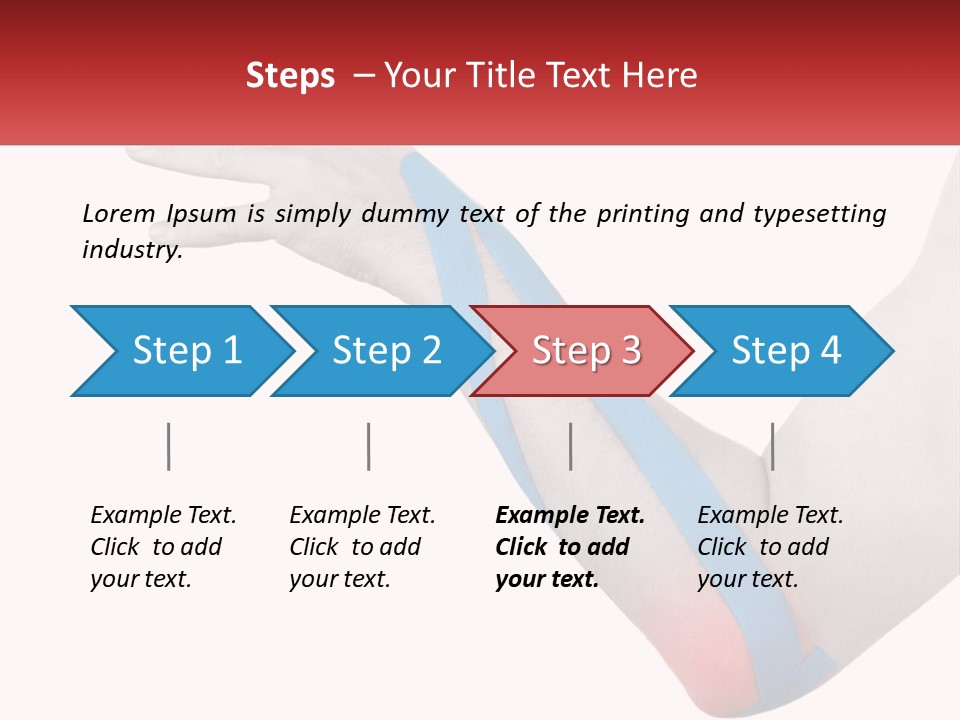 Steps – Your Title Text Here

Lorem Ipsum is simply dummy text of the printing and typesetting industry.

Step 1

Step 2

Step 3

Step 4

Example Text. Click to add your text.

Example Text. Click to add your text.

Example Text. Click to add your text.

Example Text. Click to add your text.